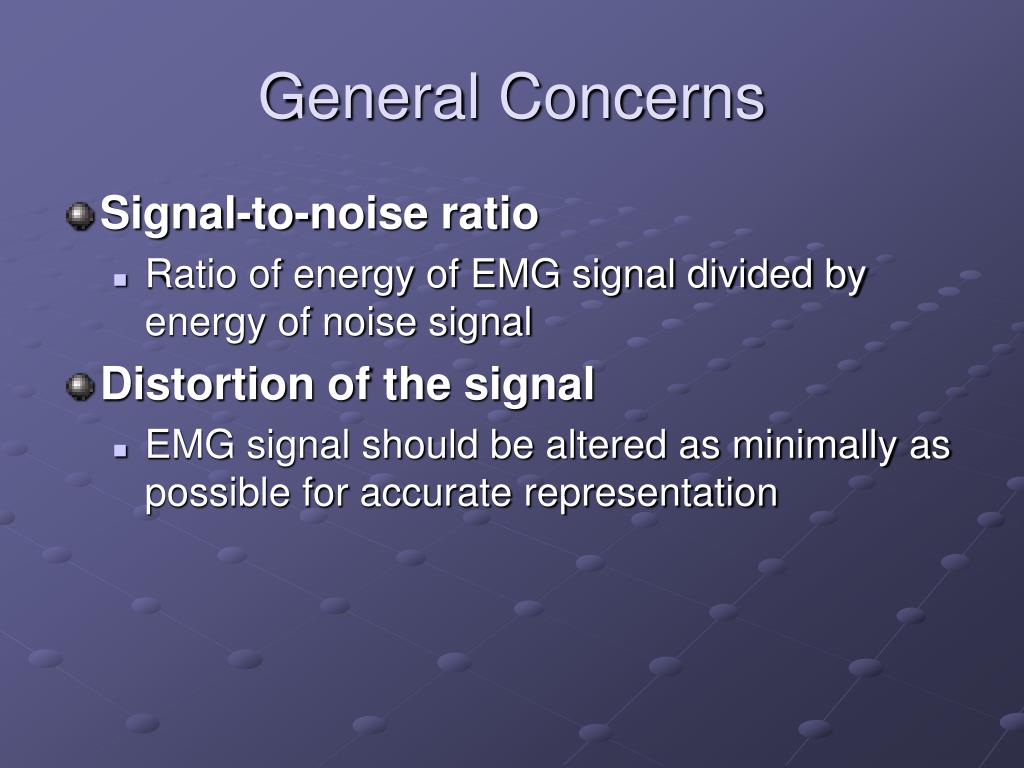 General Concerns

Signal-to-noise ratio

Ratio of energy of EMG signal divided by energy of noise signal

Distortion of the signal

EMG signal should be altered as minimally as possible for accurate representation